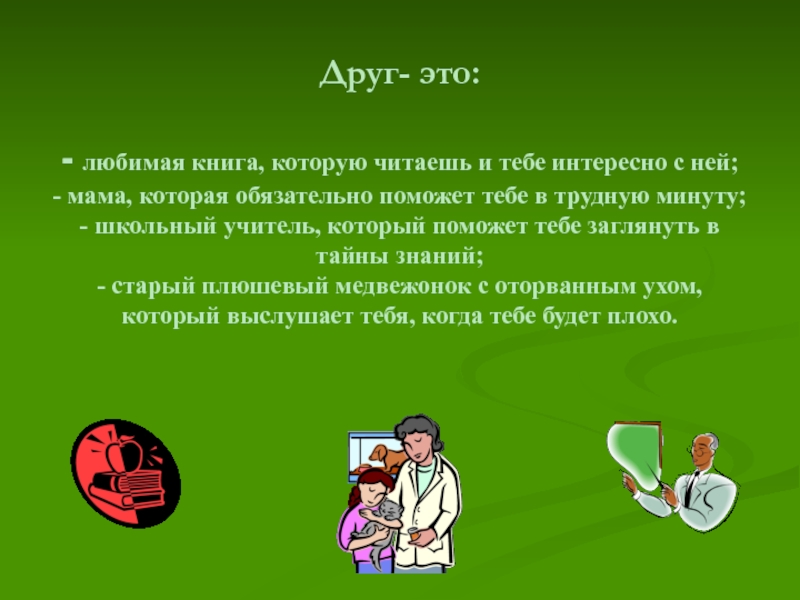 Друг- это:

- любимая книга, которую читаешь и тебе интересно с ней;
- мама, которая обязательно поможет тебе в трудную минуту;
- школьный учитель, который поможет тебе заглянуть в тайны знаний;
- старый плюшевый медвежонок с оторванным ухом, который выслушает тебя, когда тебе будет плохо.